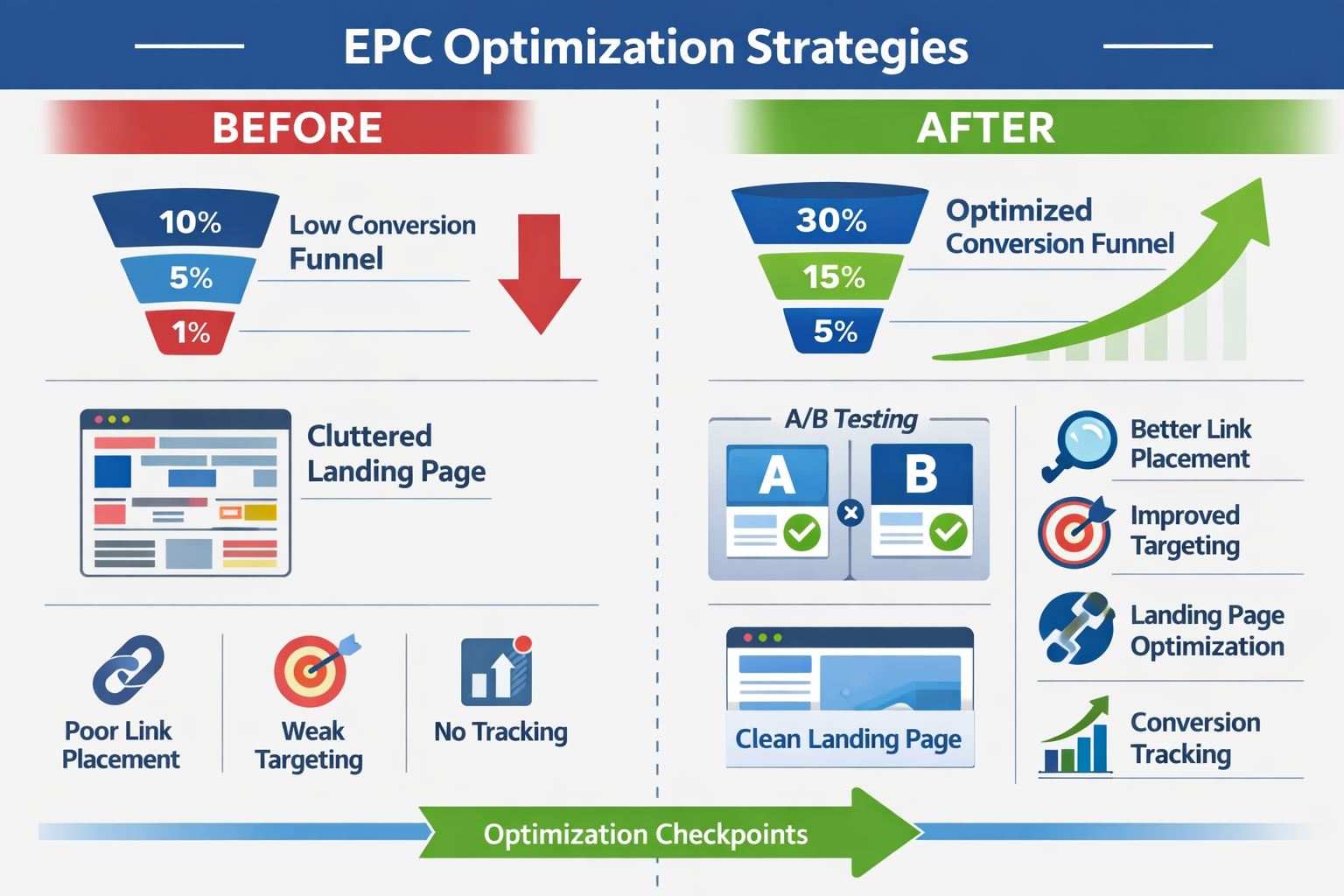 EPC Optimization Strategies

BEFORE

10%
5%
1%

Low Conversion Funnel

Cluttered Landing Page

Poor Link Placement

Weak Targeting

No Tracking

AFTER

30%
15%
5%

Optimized Conversion Funnel

A/B Testing

A

B

Clean Landing Page

Better Link Placement

Improved Targeting

Landing Page Optimization

Conversion Tracking

Optimization Checkpoints